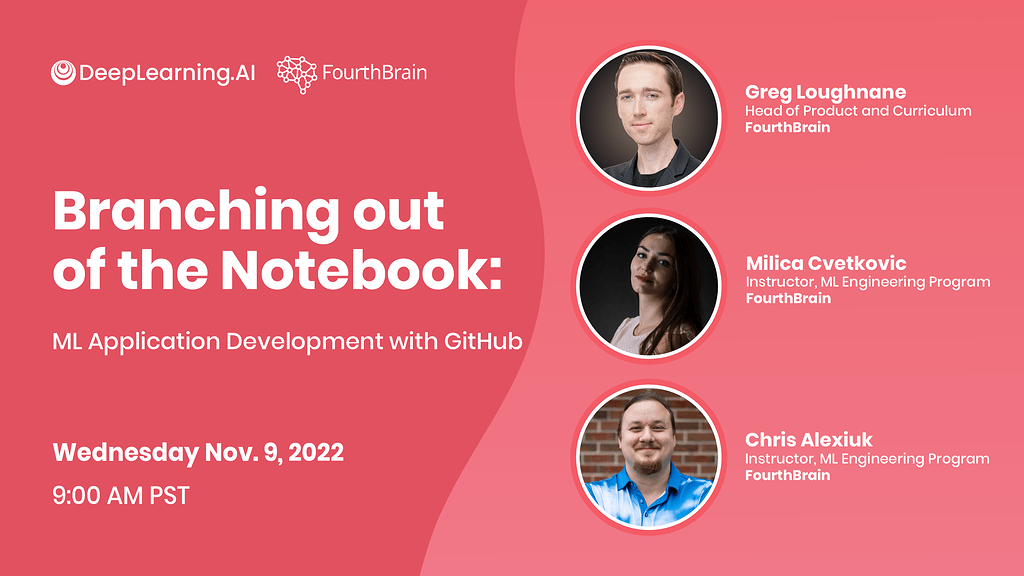 DeepLearning.AI FourthBrain

Branching out of the Notebook:

ML Application Development with GitHub

Wednesday Nov. 9, 2022

9:00 AM PST

Greg Loughnane
Head of Product and Curriculum
FourthBrain

Milica Cvetkovic
Instructor, ML Engineering Program
FourthBrain

Chris Alexiuk
Instructor, ML Engineering Program
FourthBrain